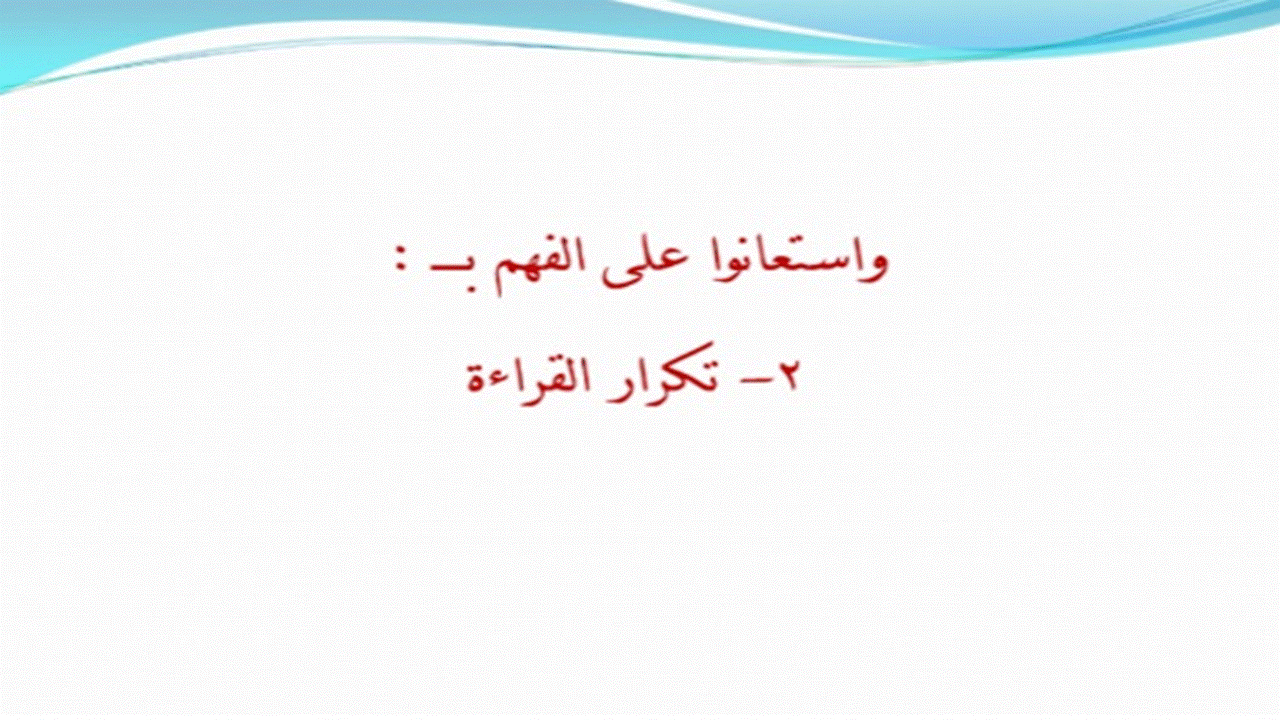 واستعانوا على الفهم بـ :

٢- تكرار القراءة